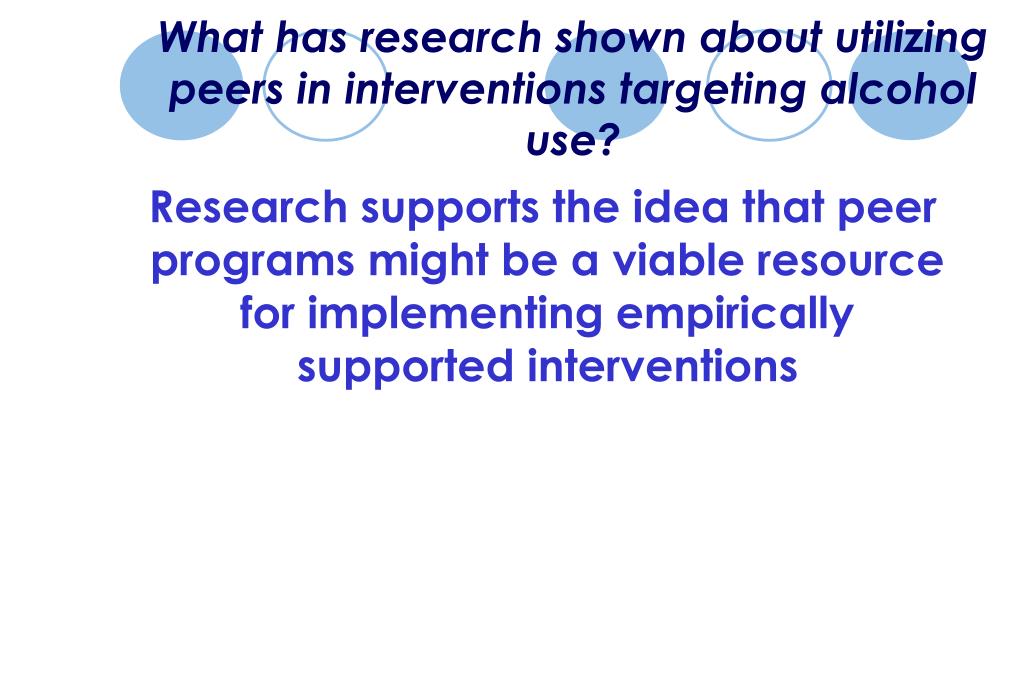 What has research shown about utilizing peers in interventions targeting alcohol use?

Research supports the idea that peer programs might be a viable resource for implementing empirically supported interventions